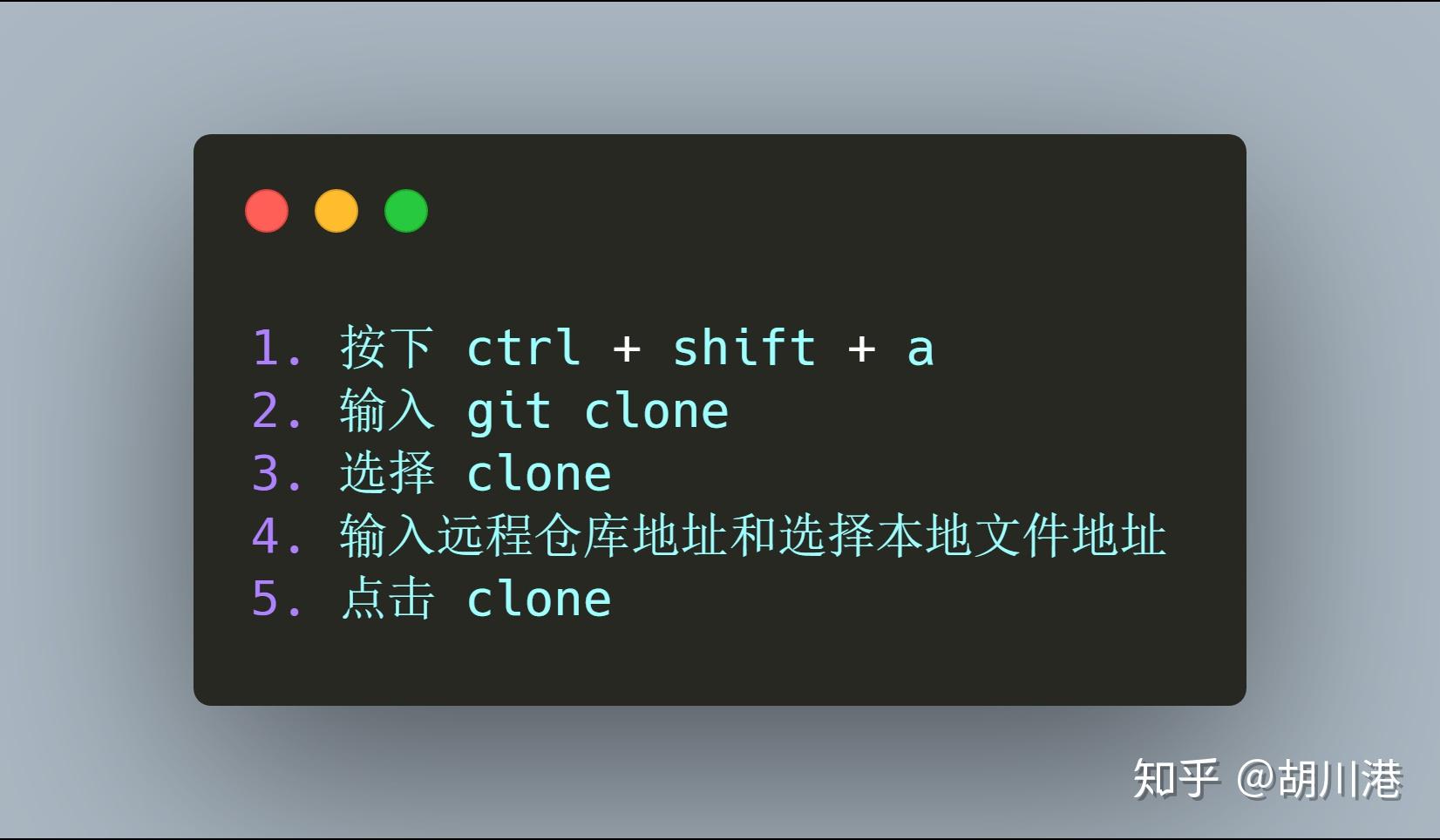 1. 按下 ctrl + shift + a
2. 输入 git clone
3. 选择 clone
4. 输入远程仓库地址和选择本地文件地址
5. 点击 clone

知乎 @胡川港